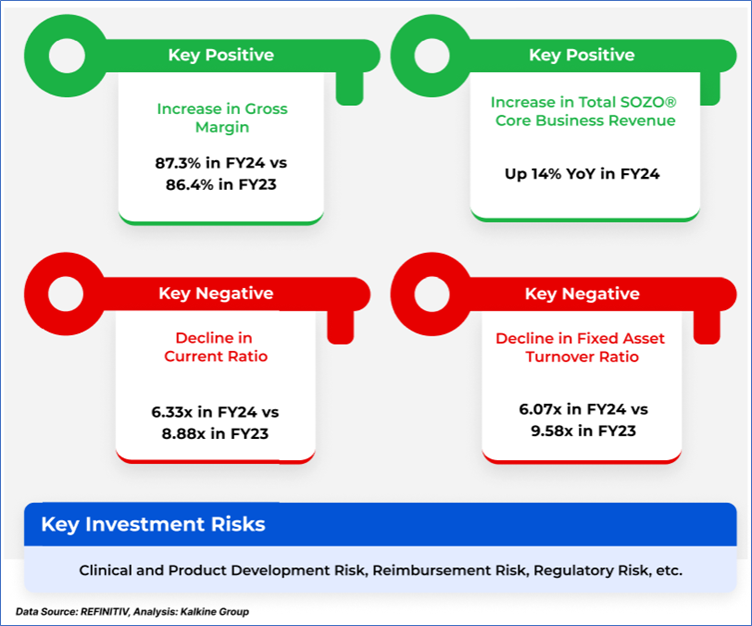 Key Positive

Increase in Gross Margin

87.3% in FY24 vs 86.4% in FY23

Key Positive

Increase in Total SOZO® Core Business Revenue

Up 14% YoY in FY24

Key Negative

Decline in Current Ratio

6.33x in FY24 vs 8.88x in FY23

Key Negative

Decline in Fixed Asset Turnover Ratio

6.07x in FY24 vs 9.58x in FY23

Key Investment Risks

Clinical and Product Development Risk, Reimbursement Risk, Regulatory Risk, etc.

Data Source: REFINITIV, Analysis: Kalkine Group